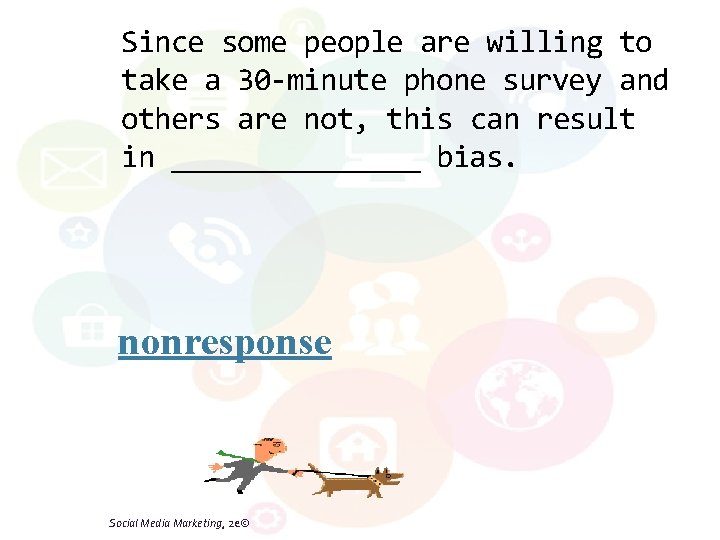 Since some people are willing to take a 30-minute phone survey and others are not, this can result in _______________ bias.

nonresponse

Social Media Marketing, 2e©